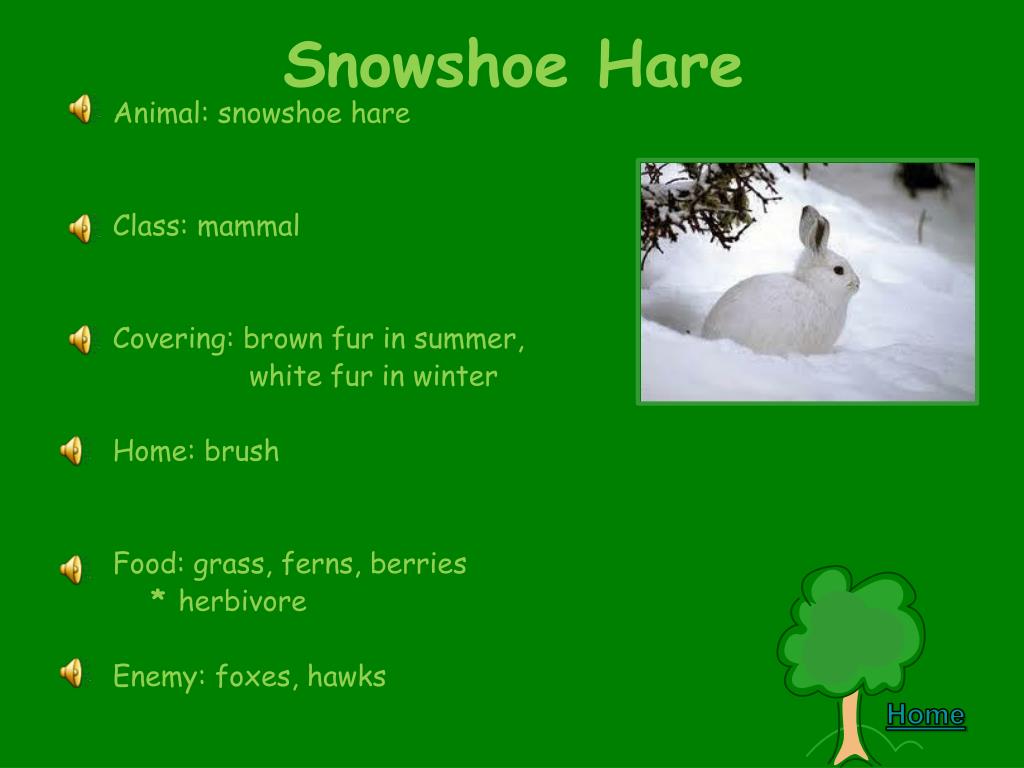 Snowshoe Hare

Animal: snowshoe hare

Class: mammal

Covering: brown fur in summer, white fur in winter

Home: brush

Food: grass, ferns, berries
* herbivore

Enemy: foxes, hawks

Home